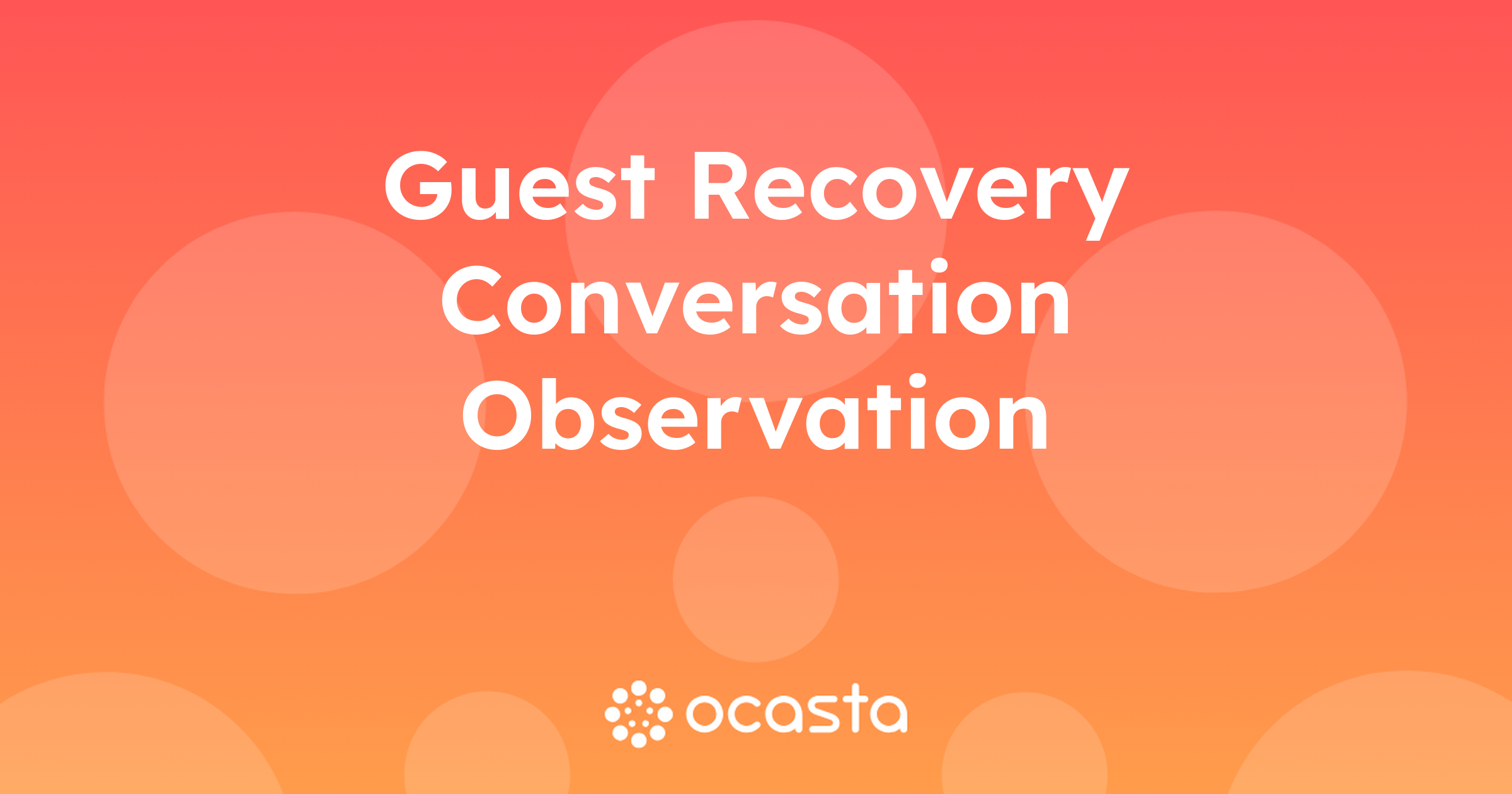 Guest Recovery Conversation Observation

ocasta